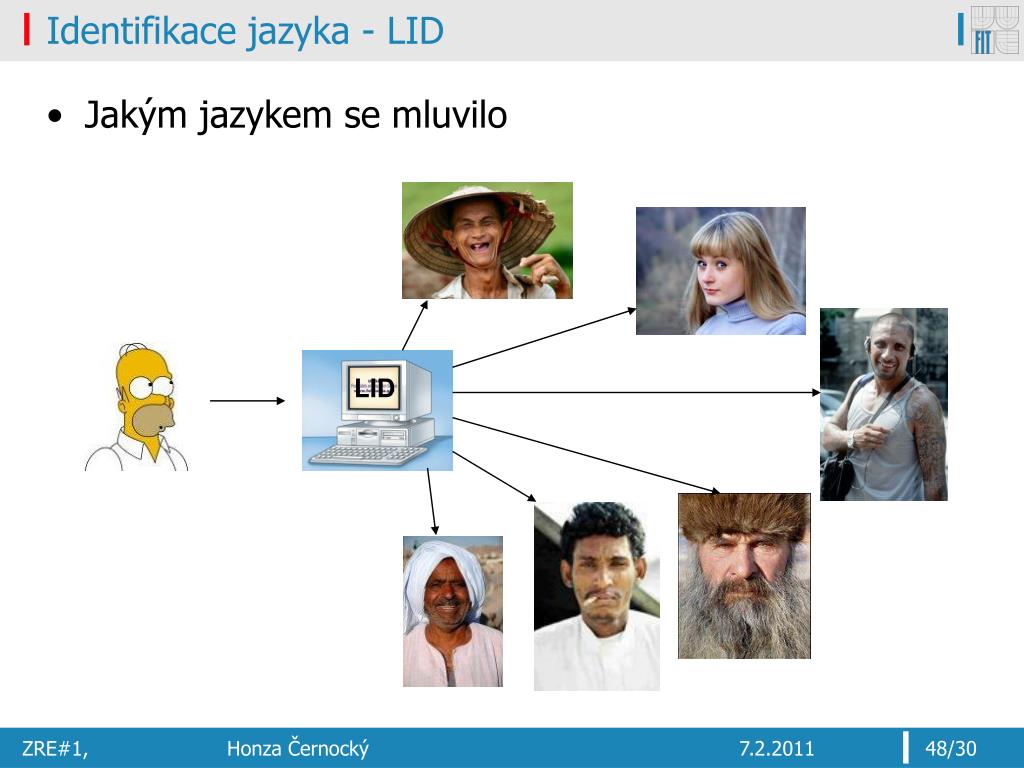 Identifikace jazyka - LID

FIT

• Jakým jazykem se mluvilo

LID

ZRE#1, Honza Černocký 7.2.2011 48/30